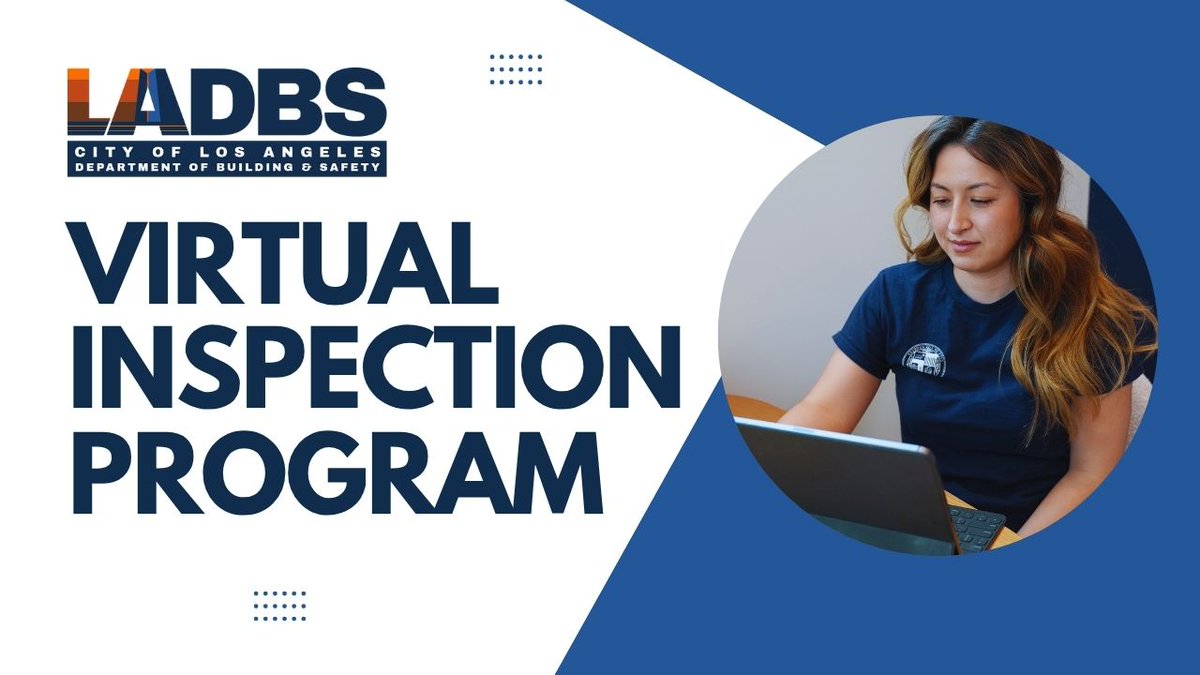 LADBS
CITY OF LOS ANGELES
DEPARTMENT OF BUILDING & SAFETY

VIRTUAL INSPECTION PROGRAM